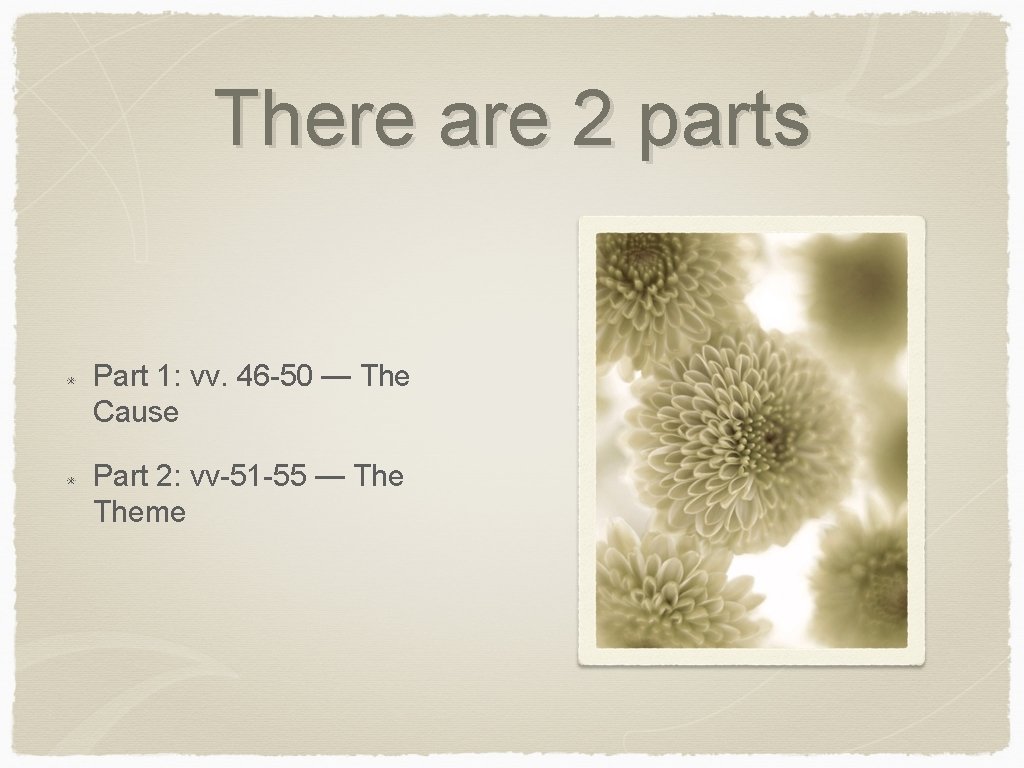 There are 2 parts

* Part 1: vv. 46-50 — The Cause
* Part 2: vv-51-55 — The Theme